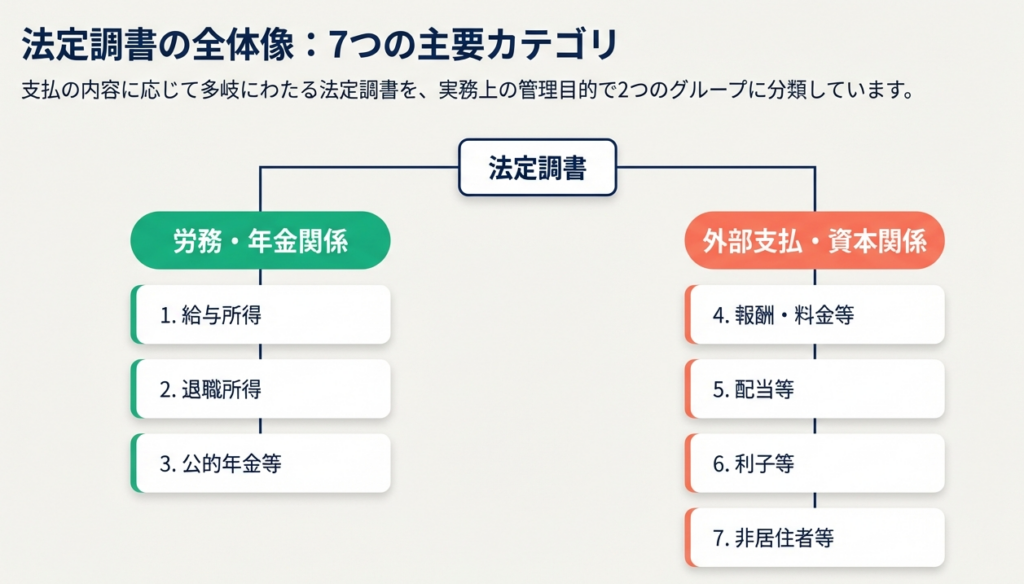 法定調書の全体像：7つの主要カテゴリ

支払の内容に応じて多岐にわたる法定調書を、実務上の管理目的で2つのグループに分類しています。

法定調書

労務・年金関係

1. 給与所得

2. 退職所得

3. 公的年金等

外部支払・資本関係

4. 報酬・料金等

5. 配当等

6. 利子等

7. 非居住者等